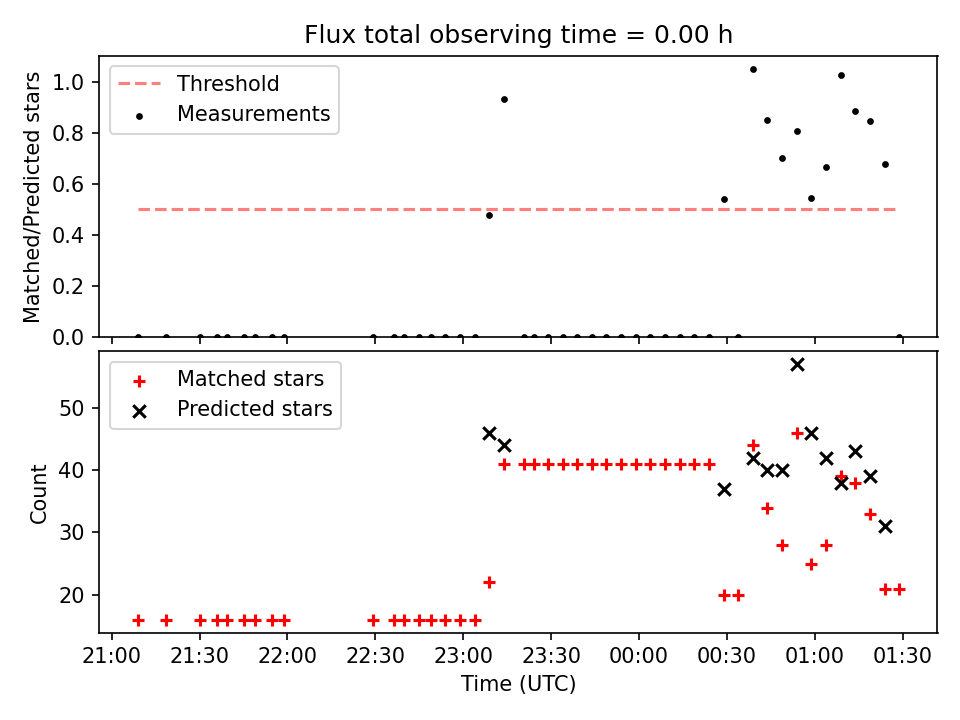 Flux total observing time = 0.00 h

Threshold
Measurements

Matched/Predicted stars

1.0
0.8
0.6
0.4
0.2
0.0

Matched stars
Predicted stars

Count

50
40
30
20

21:00 21:30 22:00 22:30 23:00 23:30 00:00 00:30 01:00 01:30

Time (UTC)